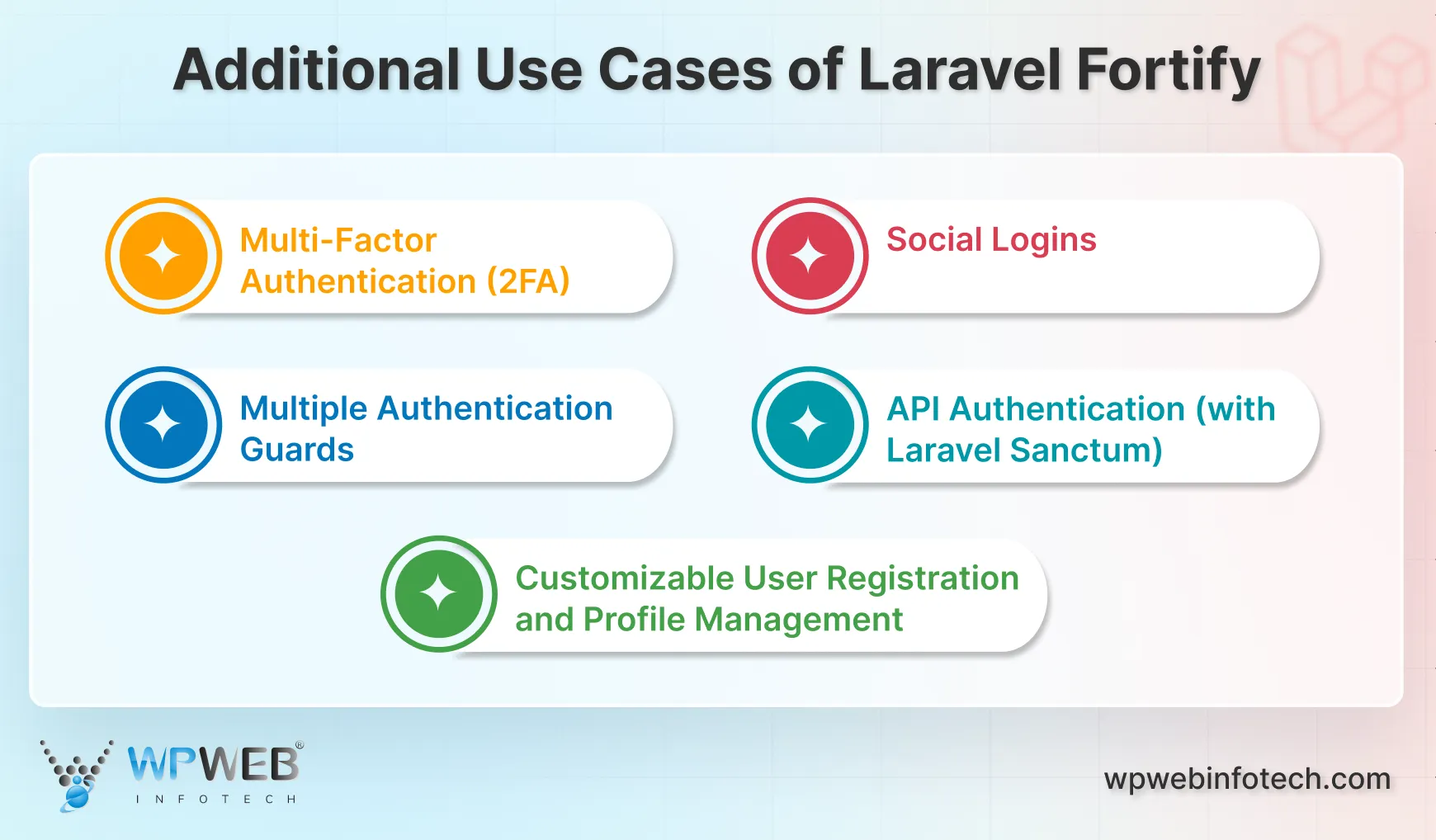 Additional Use Cases of Laravel Fortify

Multi-Factor Authentication (2FA)

Social Logins

Multiple Authentication Guards

API Authentication (with Laravel Sanctum)

Customizable User Registration and Profile Management

WPWEB® INFOTECH

wpwebinfotech.com